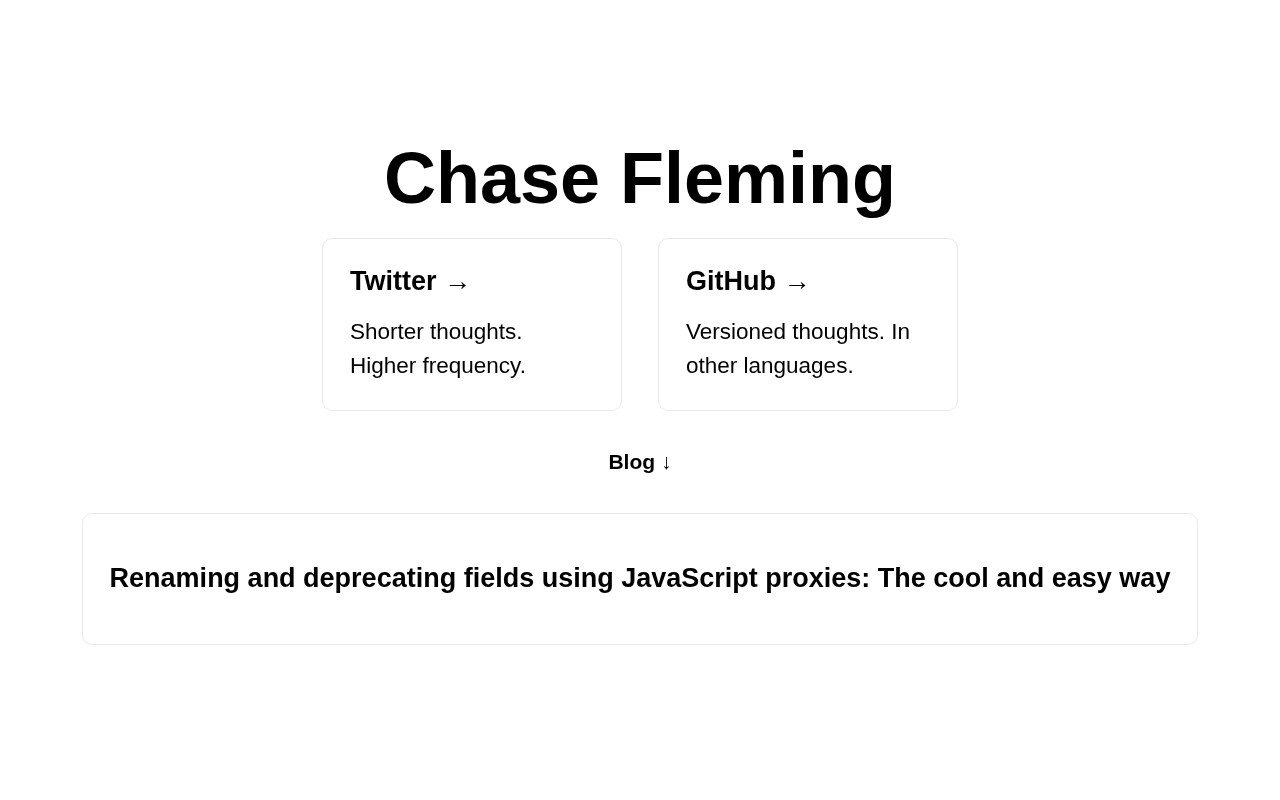 Chase Fleming

Twitter →

Shorter thoughts. Higher frequency.

GitHub →

Versioned thoughts. In other languages.

Blog ↓

Renaming and deprecating fields using JavaScript proxies: The cool and easy way